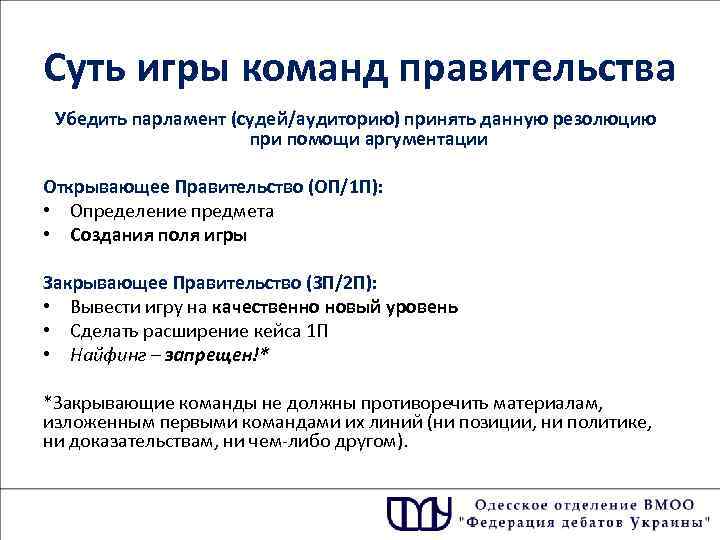 Суть игры команд правительства

Убедить парламент (судей/аудиторию) принять данную резолюцию при помощи аргументации

Открывающее Правительство (ОП/1П):
• Определение предмета
• Создания поля игры

Закрывающее Правительство (ЗП/2П):
• Вывести игру на качественно новый уровень
• Сделать расширение кейса 1П
• Найфинг – запрещен!*

*Закрывающие команды не должны противоречить материалам, изложенным первыми командами их линий (ни позиции, ни политике, ни доказательствам, ни чем-либо другом).

Одесское отделение ВМОО
"Федерация дебатов Украины"